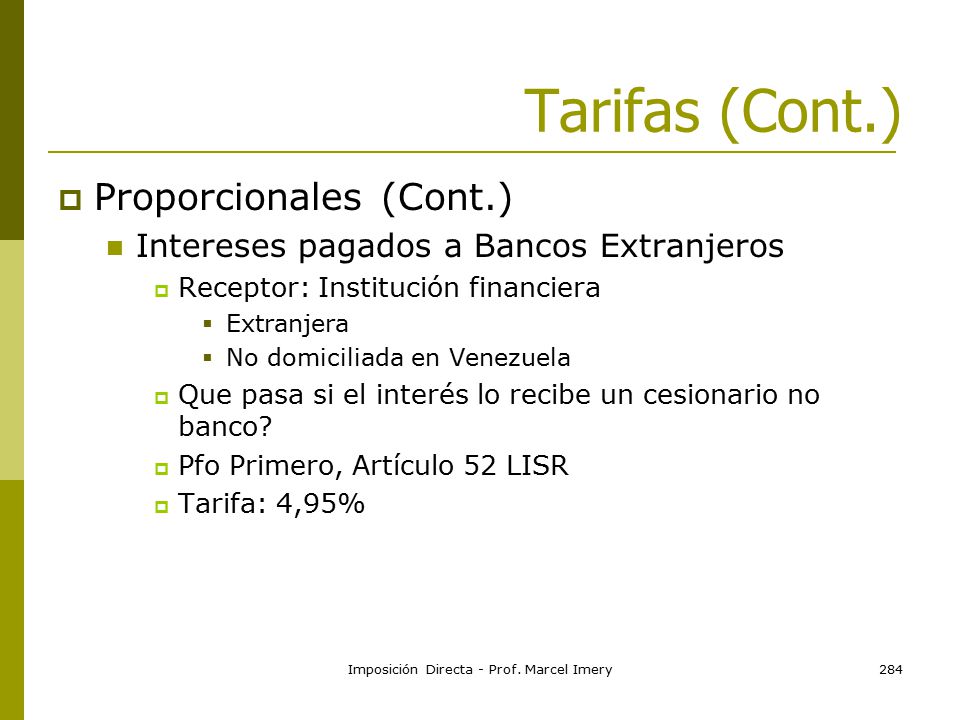 Tarifas (Cont.)

Proporcionales (Cont.)

Intereses pagados a Bancos Extranjeros

Receptor: Institución financiera

Extranjera

No domiciliada en Venezuela

Que pasa si el interés lo recibe un cesionario no banco?

Pfo Primero, Artículo 52 LISR

Tarifa: 4,95%

Imposición Directa - Prof. Marcel Imery

284